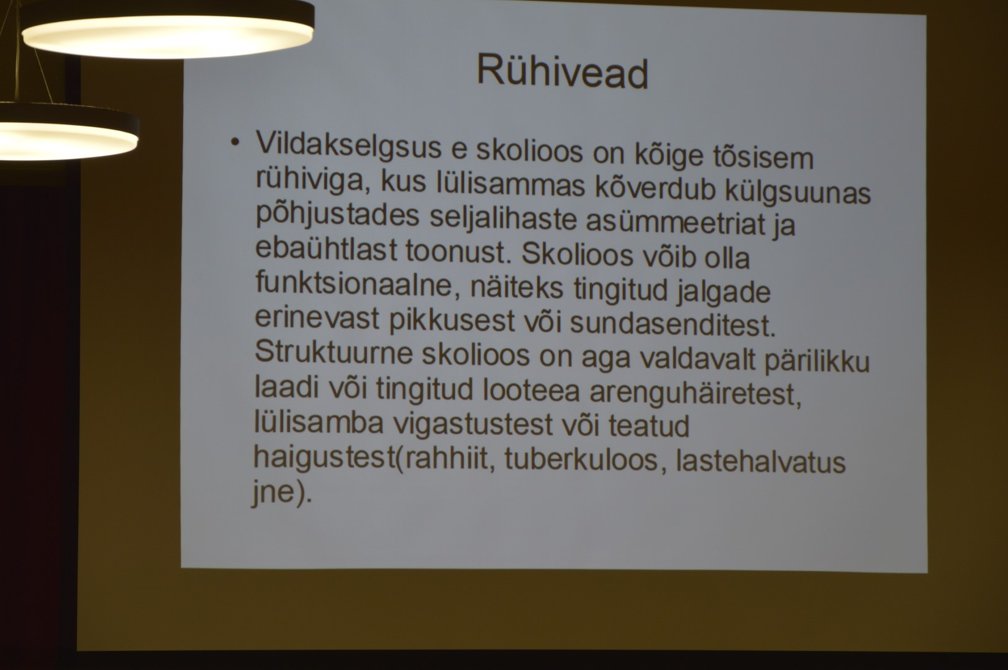 Rühivead

• Vildakselgsus e skolioos on kõige tõsisem rühiviga, kus lülisammas kõverdub külgsuunas põhjustades seljalihaste asümmeetriat ja ebaühtlast toonust. Skolioos võib olla funktsionaalne, näiteks tingitud jalgade erinevast pikkusest või sundasenditest. Struktuurne skolioos on aga valdavalt pärilikku laadi või tingitud looteea arenguhäiretest, lülisamba vigastustest või teatud haigustest(rahhiit, tuberkuloos, lastehalvatus jne).